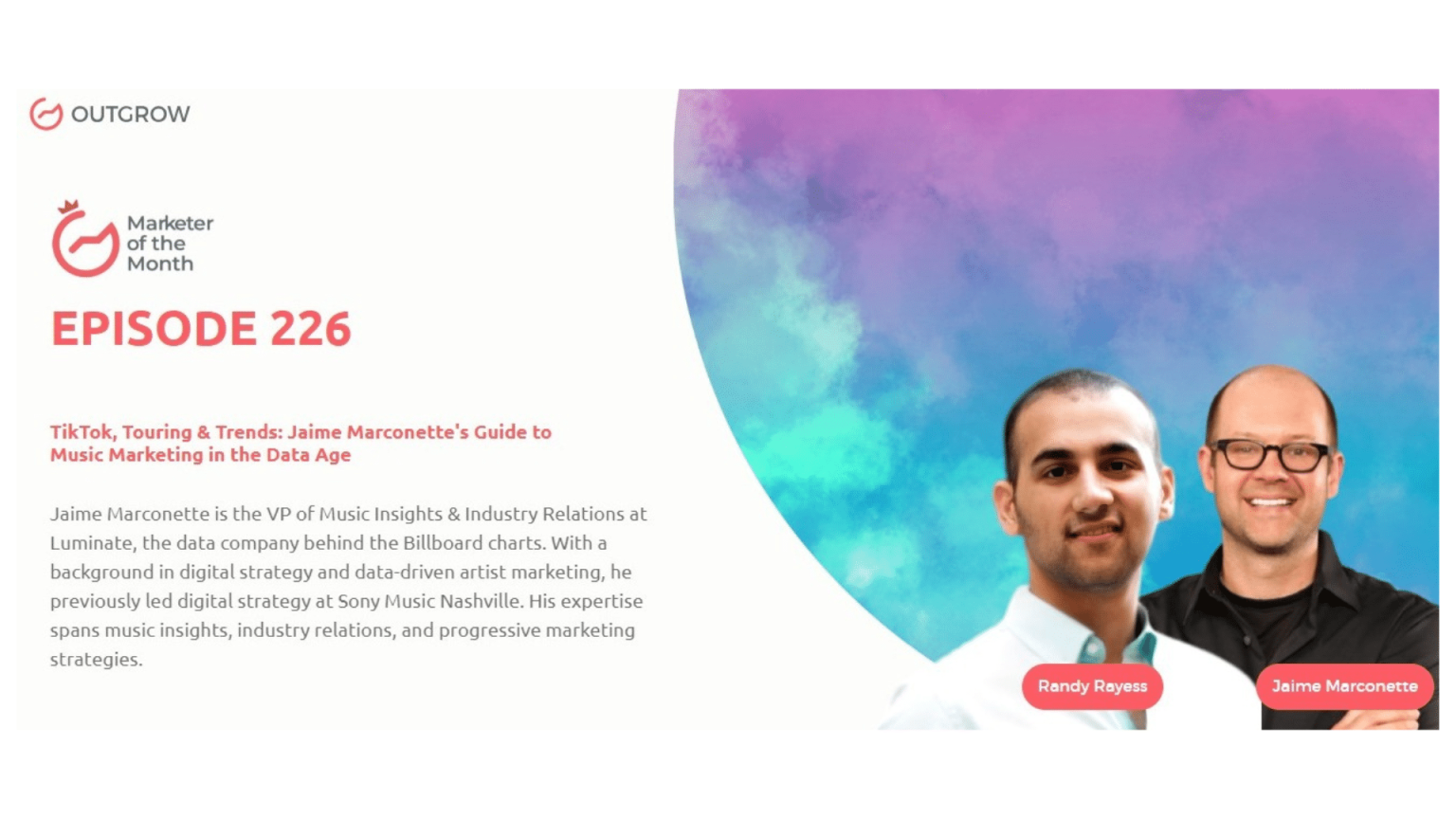 OUTGROW

Marketer
of the
Month

EPISODE 226

TikTok, Touring & Trends: Jaime Marconette's Guide to Music Marketing in the Data Age

Jaime Marconette is the VP of Music Insights & Industry Relations at Luminate, the data company behind the Billboard charts. With a background in digital strategy and data-driven artist marketing, he previously led digital strategy at Sony Music Nashville. His expertise spans music insights, industry relations, and progressive marketing strategies.

Randy Rayess

Jaime Marconette